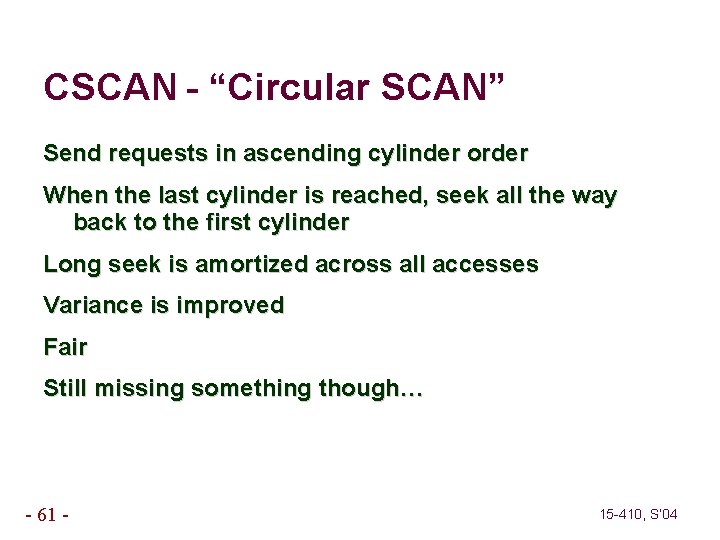 CSCAN - “Circular SCAN”

Send requests in ascending cylinder order

When the last cylinder is reached, seek all the way back to the first cylinder

Long seek is amortized across all accesses

Variance is improved

Fair

Still missing something though…

- 61 -

15-410, S'04